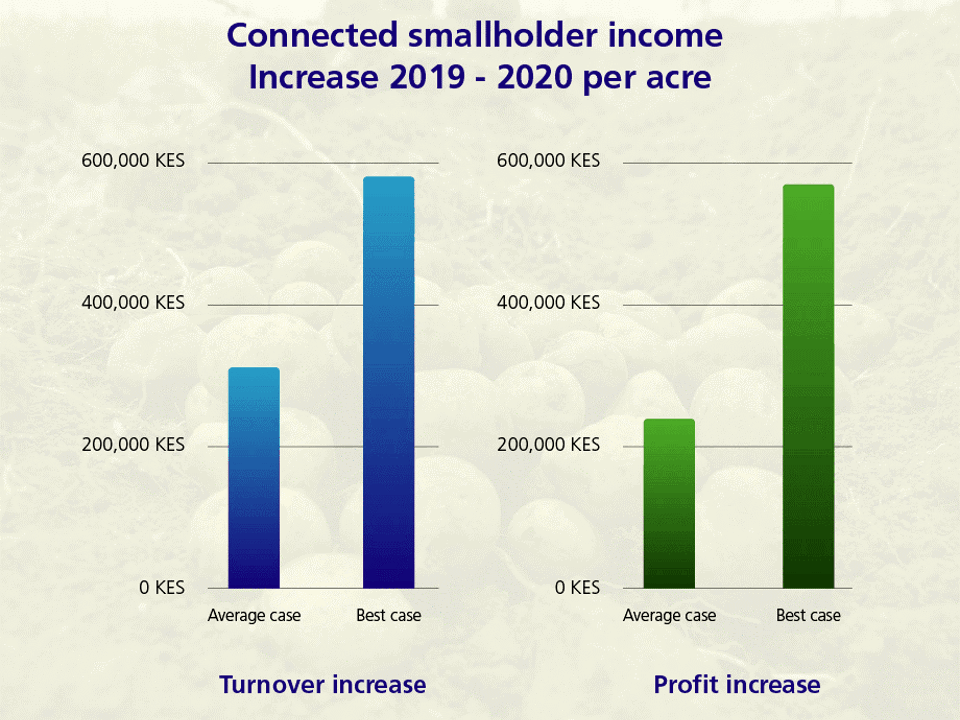 Connected smallholder income Increase 2019 - 2020 per acre

600,000 KES
400,000 KES
200,000 KES
0 KES
Average case
Best case

Turnover increase

600,000 KES
400,000 KES
200,000 KES
0 KES
Average case
Best case

Profit increase